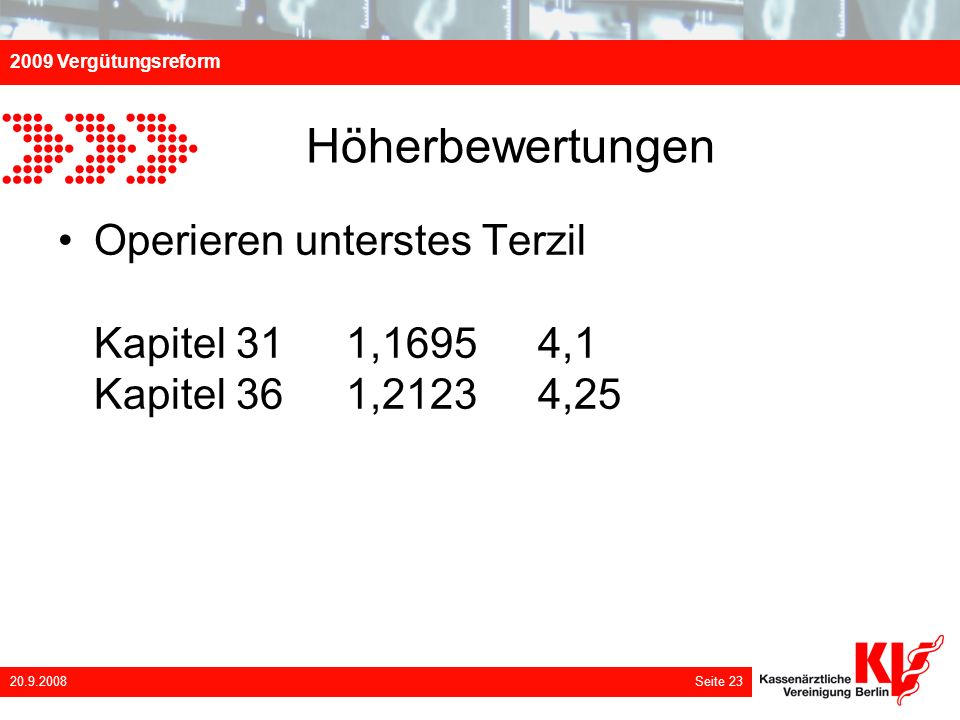 2009 Vergütungsreform

Höherbewertungen

• Operieren unterstes Terzil

Kapitel 31 1,1695 4,1
Kapitel 36 1,2123 4,25

20.9.2008

Seite 23

Kassenärztliche Vereinigung Berlin

KV